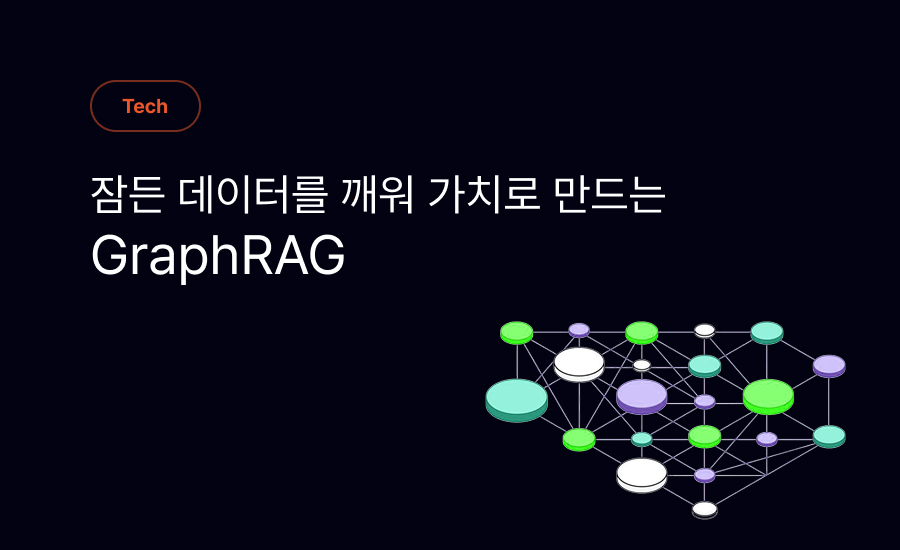 Tech

잠든 데이터를 깨워 가치로 만드는
GraphRAG